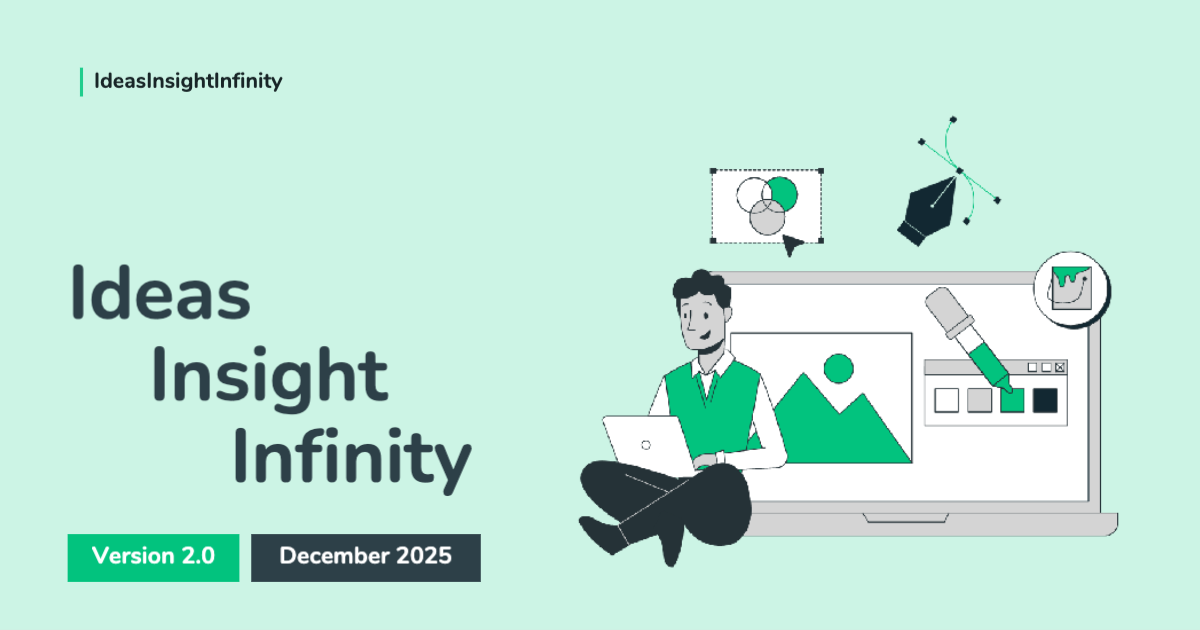 IdeasInsightInfinity

Ideas
Insight
Infinity

Version 2.0

December 2025